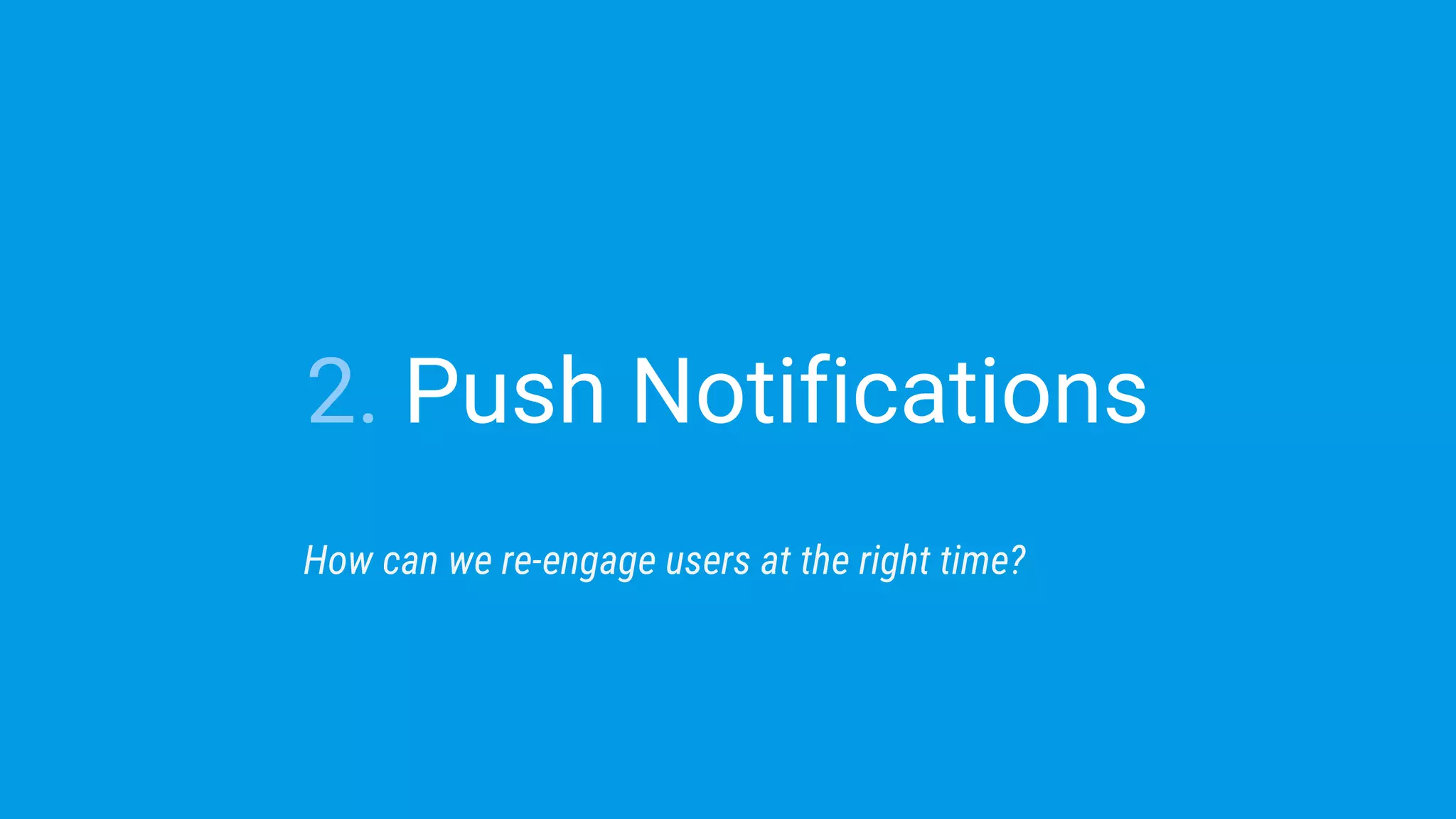 2. Push Notifications

How can we re-engage users at the right time?